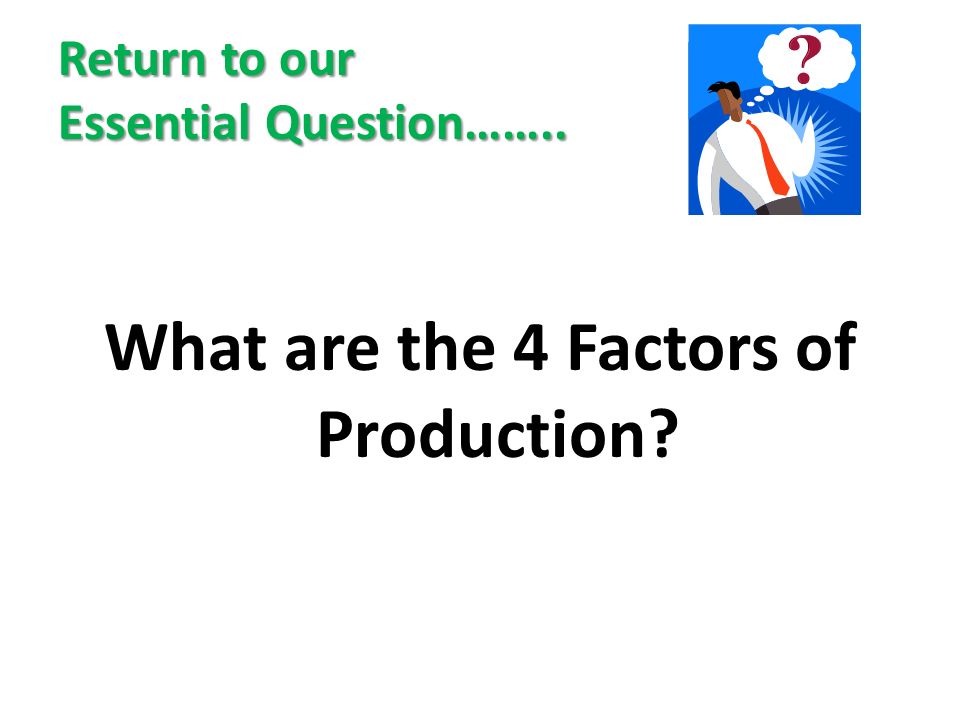 Return to our Essential Question……..

?

What are the 4 Factors of Production?